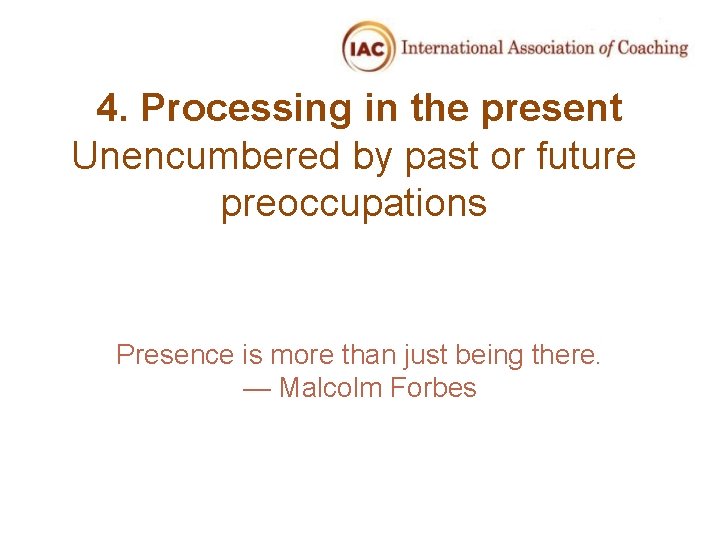 IAC International Association of Coaching

4. Processing in the present
Unencumbered by past or future preoccupations

Presence is more than just being there.
— Malcolm Forbes